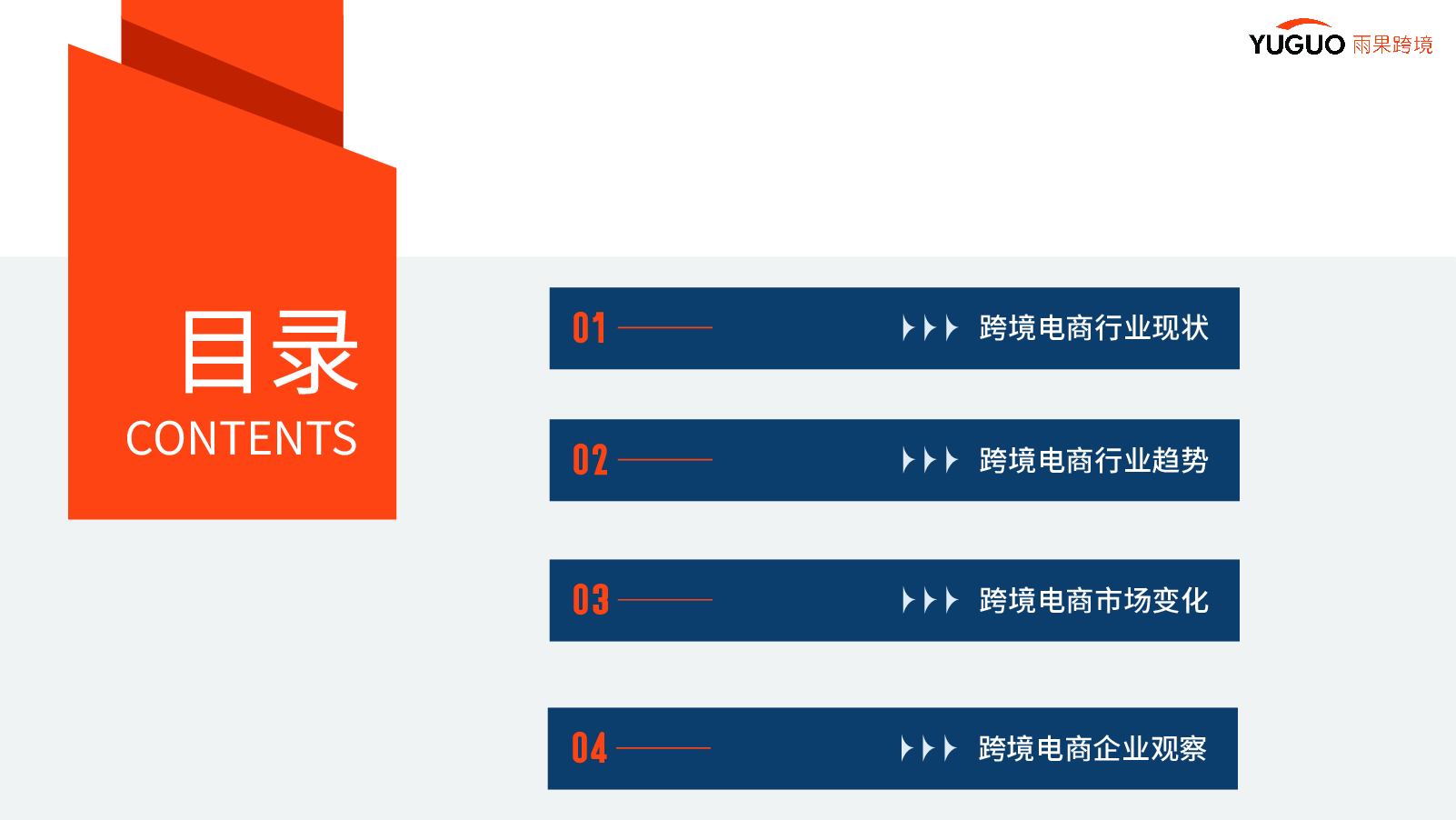 YUGUO 雨果跨境

目录
CONTENTS

01 跨境电商行业现状

02 跨境电商行业趋势

03 跨境电商市场变化

04 跨境电商企业观察